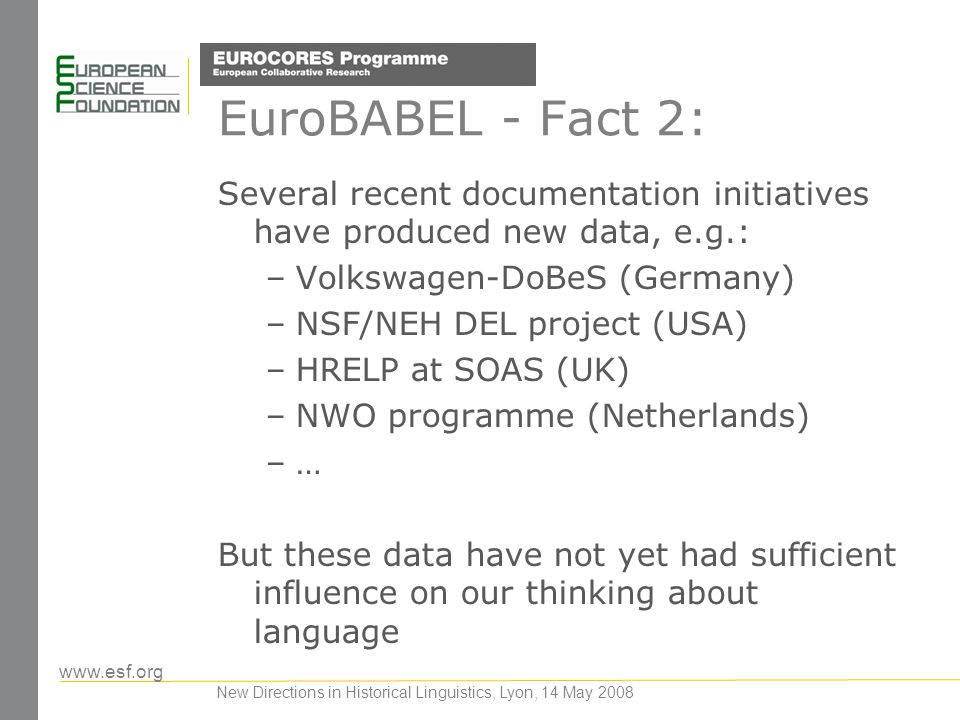 EUROPEAN
SCIENCE
FOUNDATION

EUROCORES Programme
European Collaborative Research

EuroBABEL - Fact 2:

Several recent documentation initiatives have produced new data, e.g.:

– Volkswagen-DoBeS (Germany)
– NSF/NEH DEL project (USA)
– HRELP at SOAS (UK)
– NWO programme (Netherlands)
– …

But these data have not yet had sufficient influence on our thinking about language

www.esf.org

New Directions in Historical Linguistics, Lyon, 14 May 2008